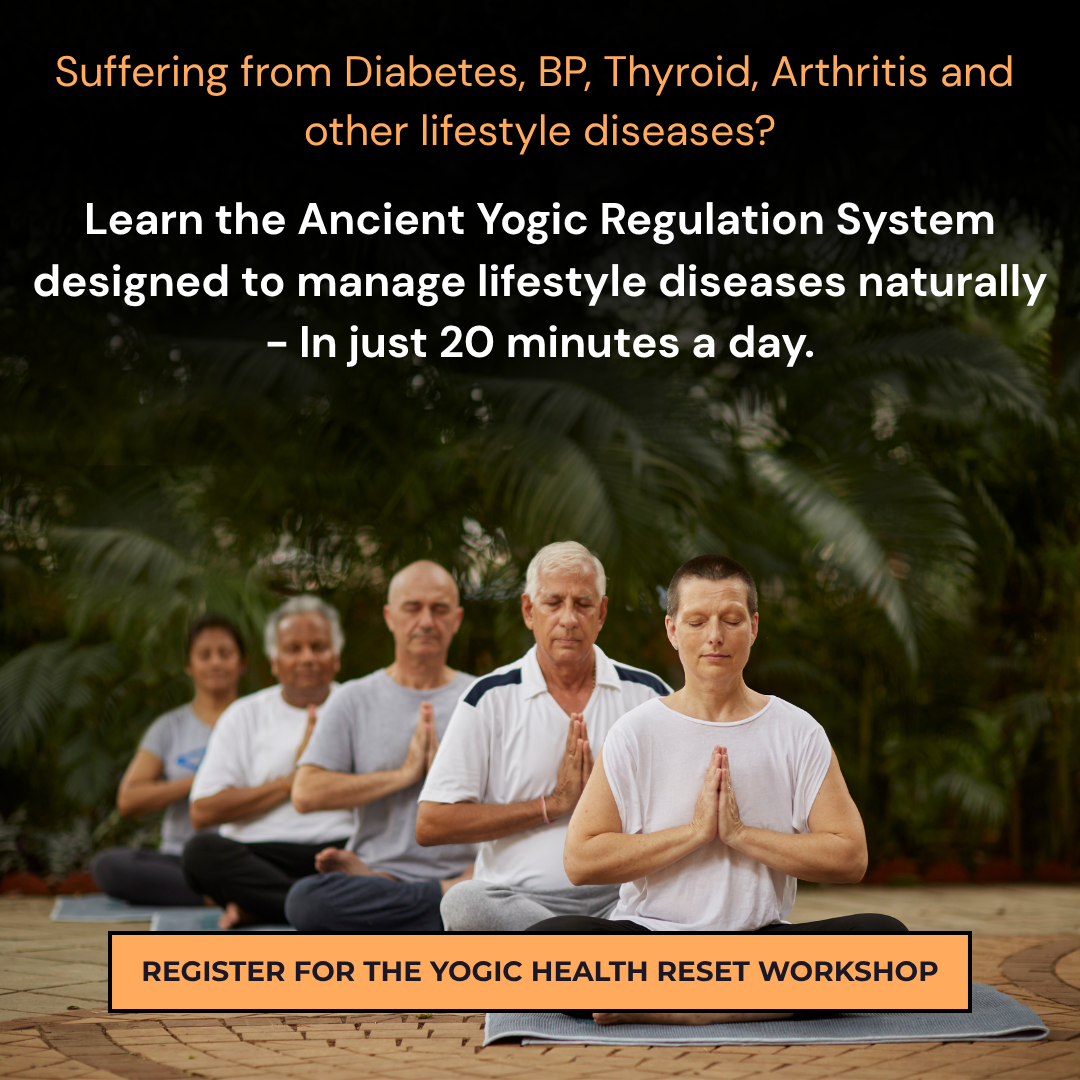 Suffering from Diabetes, BP, Thyroid, Arthritis and other lifestyle diseases?

Learn the Ancient Yogic Regulation System designed to manage lifestyle diseases naturally - In just 20 minutes a day.

REGISTER FOR THE YOGIC HEALTH RESET WORKSHOP